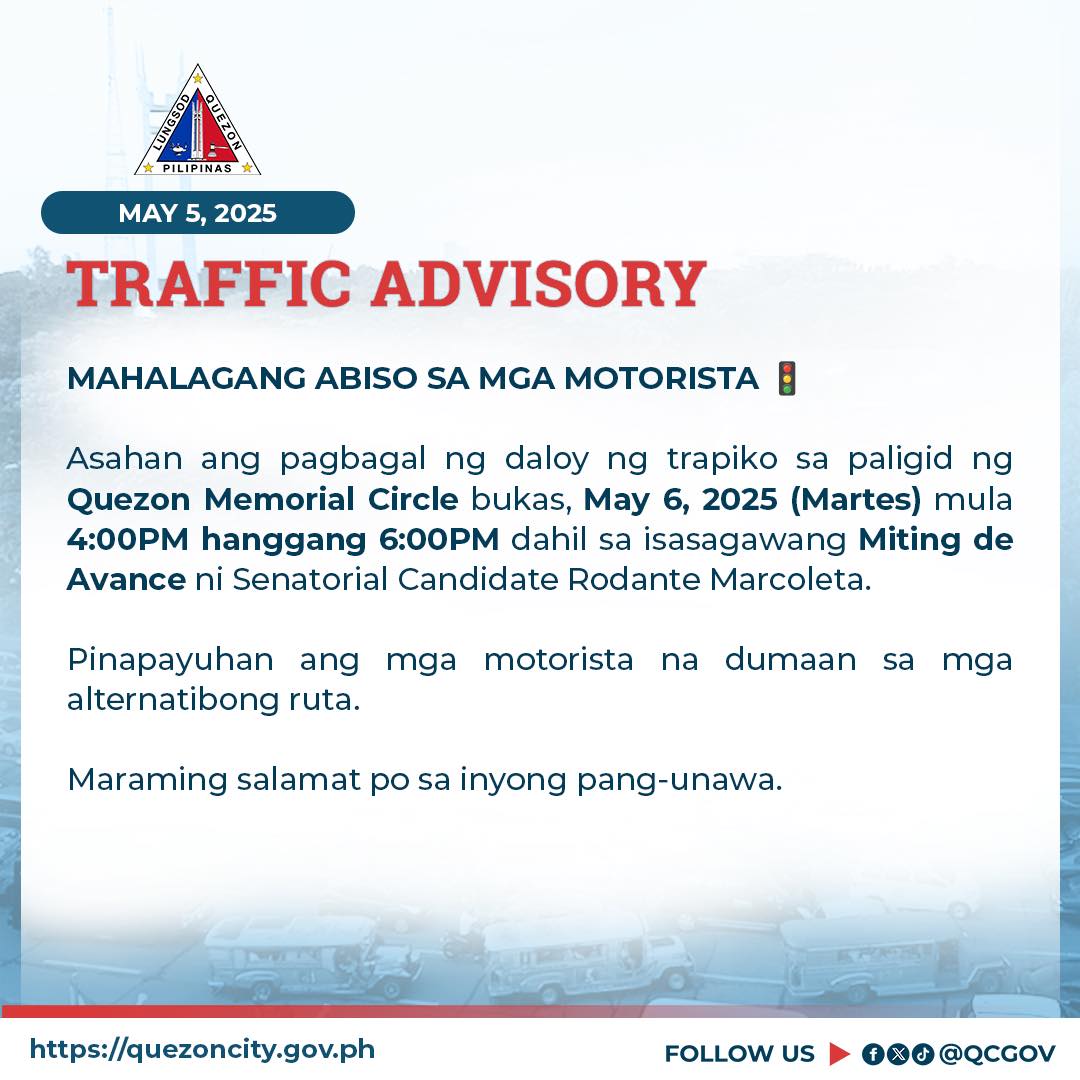 LUNGSOD QUEZON
PILIPINAS

MAY 5, 2025

TRAFFIC ADVISORY

MAHALAGANG ABISO SA MGA MOTORISTA 🚦

Asahan ang pagbagal ng daloy ng trapiko sa paligid ng Quezon Memorial Circle bukas, May 6, 2025 (Martes) mula 4:00PM hanggang 6:00PM dahil sa isasagawang Miting de Avance ni Senatorial Candidate Rodante Marcoleta.

Pinapayuhan ang mga motorista na dumaan sa mga alternatibong ruta.

Maraming salamat po sa inyong pang-unawa.

https://quezoncity.gov.ph

FOLLOW US @QCGOV